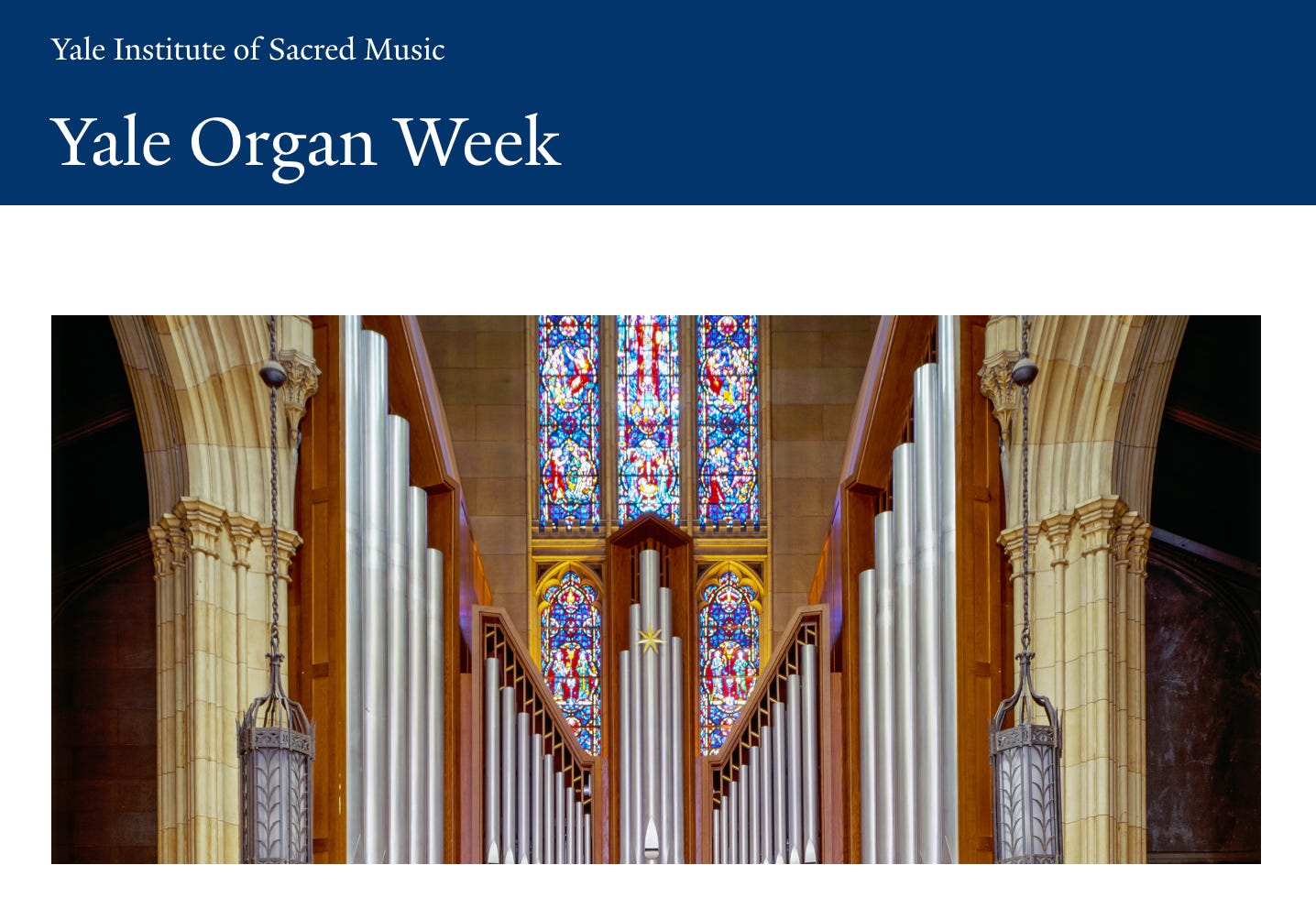 Yale Institute of Sacred Music

Yale Organ Week